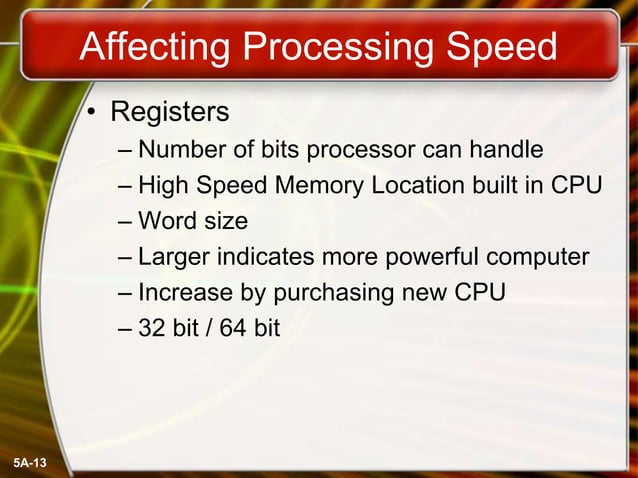 Affecting Processing Speed

• Registers
– Number of bits processor can handle
– High Speed Memory Location built in CPU
– Word size
– Larger indicates more powerful computer
– Increase by purchasing new CPU
– 32 bit / 64 bit

5A-13